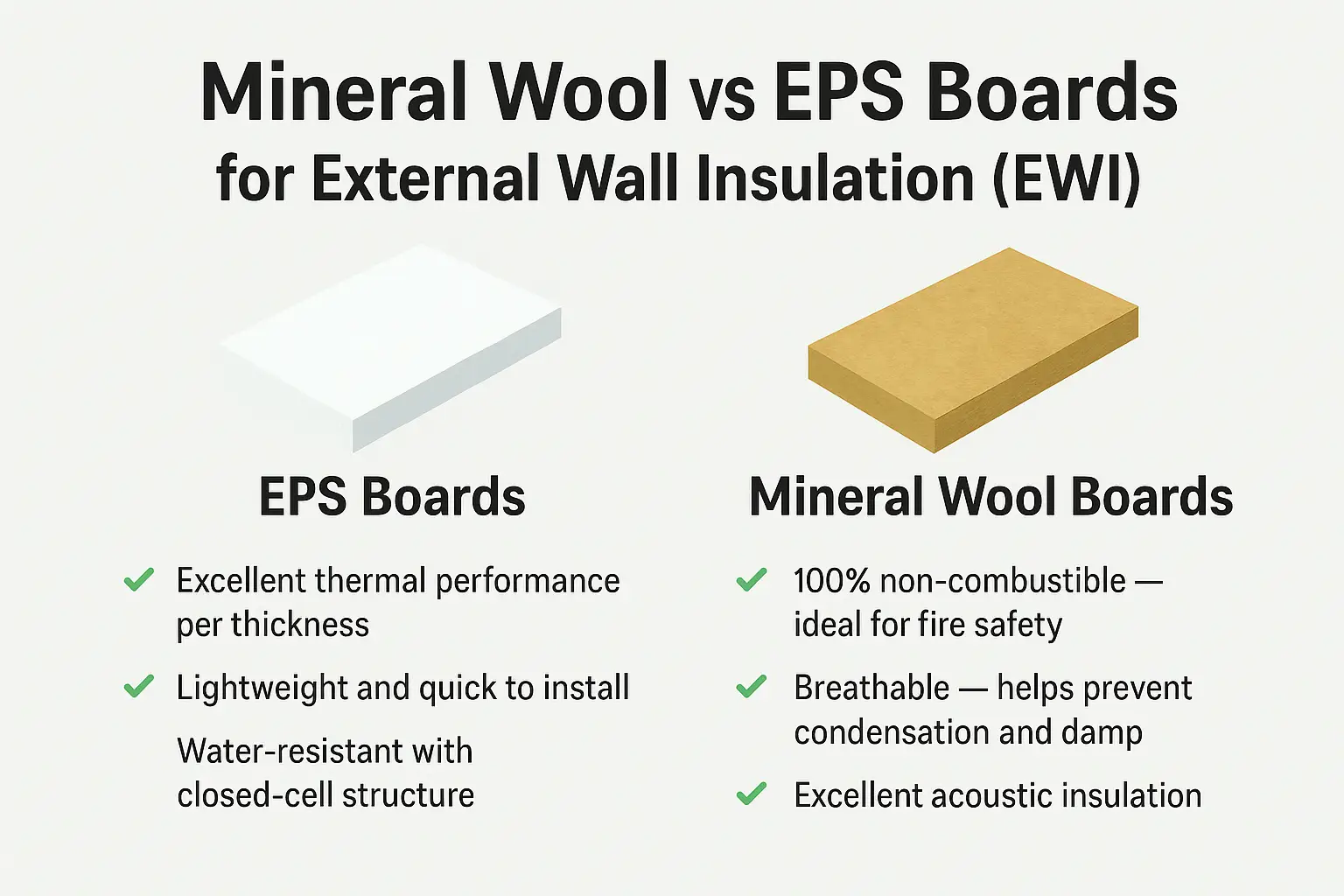 Mineral Wool vs EPS Boards
for External Wall Insulation (EWI)

EPS Boards

✓ Excellent thermal performance per thickness

✓ Lightweight and quick to install

Water-resistant with closed-cell structure

Mineral Wool Boards

✓ 100% non-combustible — ideal for fire safety

✓ Breathable — helps prevent condensation and damp

✓ Excellent acoustic insulation